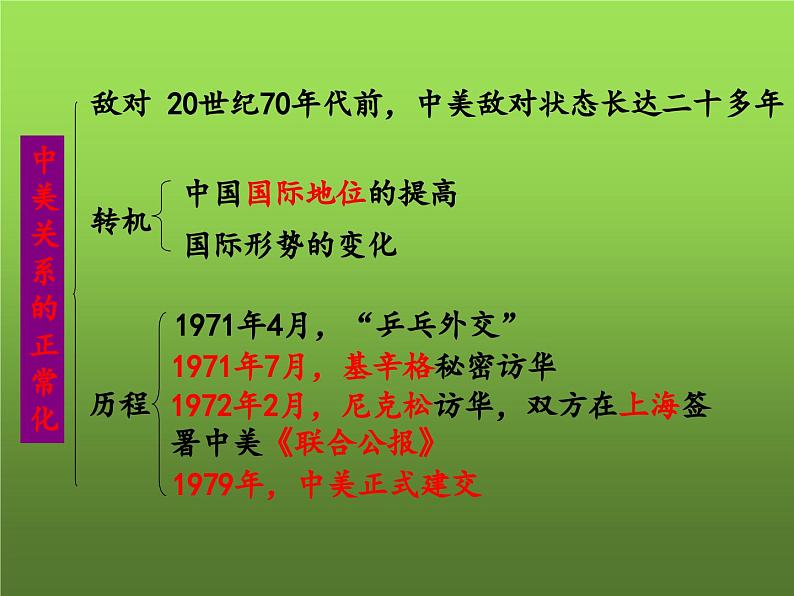 中美关系的正常化

敌对 20世纪70年代前，中美敌对状态长达二十多年

转机
中国国际地位的提高
国际形势的变化

历程
1971年4月，“乒乓外交”
1971年7月，基辛格秘密访华
1972年2月，尼克松访华，双方在上海签署中美《联合公报》
1979年，中美正式建交